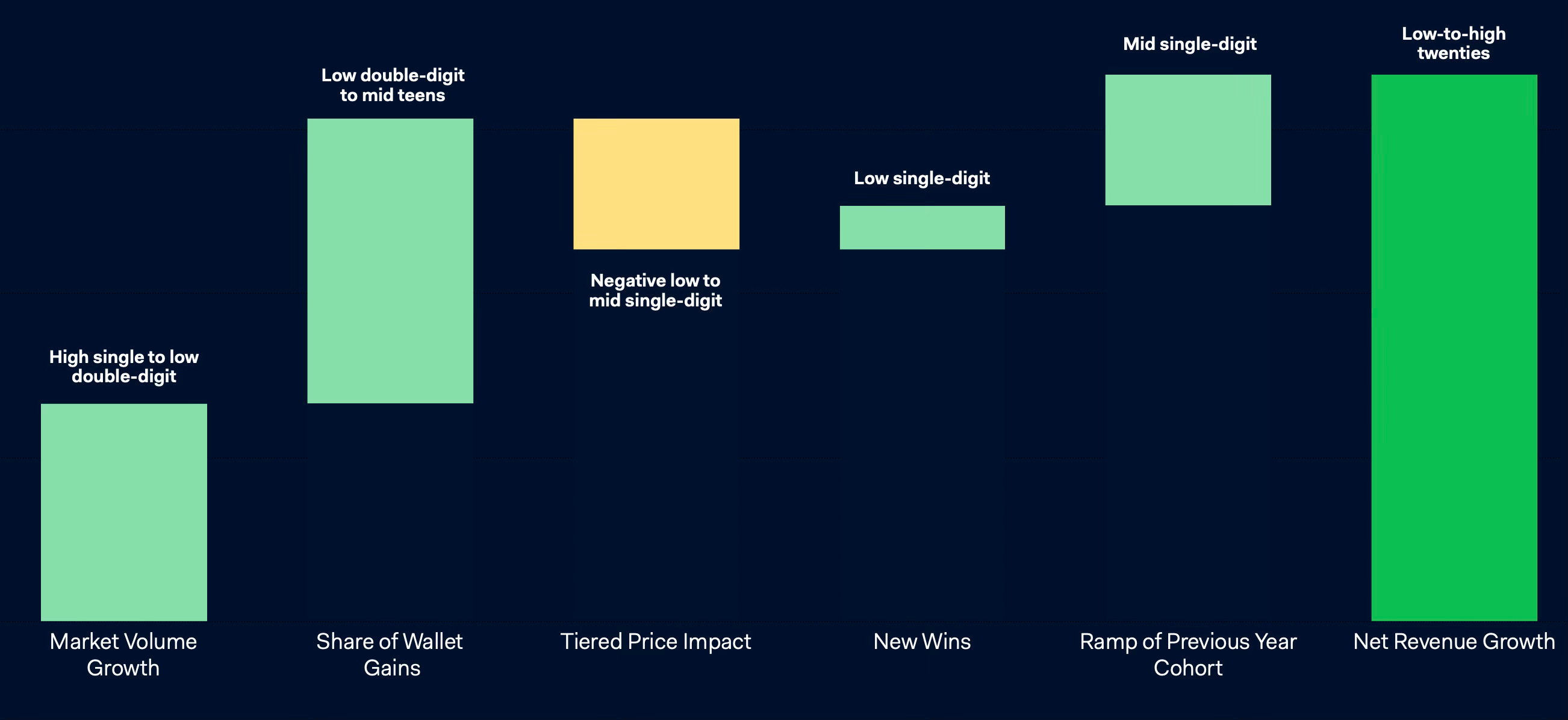 High single to low double-digit

Low double-digit to mid teens

Negative low to mid single-digit

Low single-digit

Mid single-digit

Low-to-high twenties

Market Volume Growth

Share of Wallet Gains

Tiered Price Impact

New Wins

Ramp of Previous Year Cohort

Net Revenue Growth